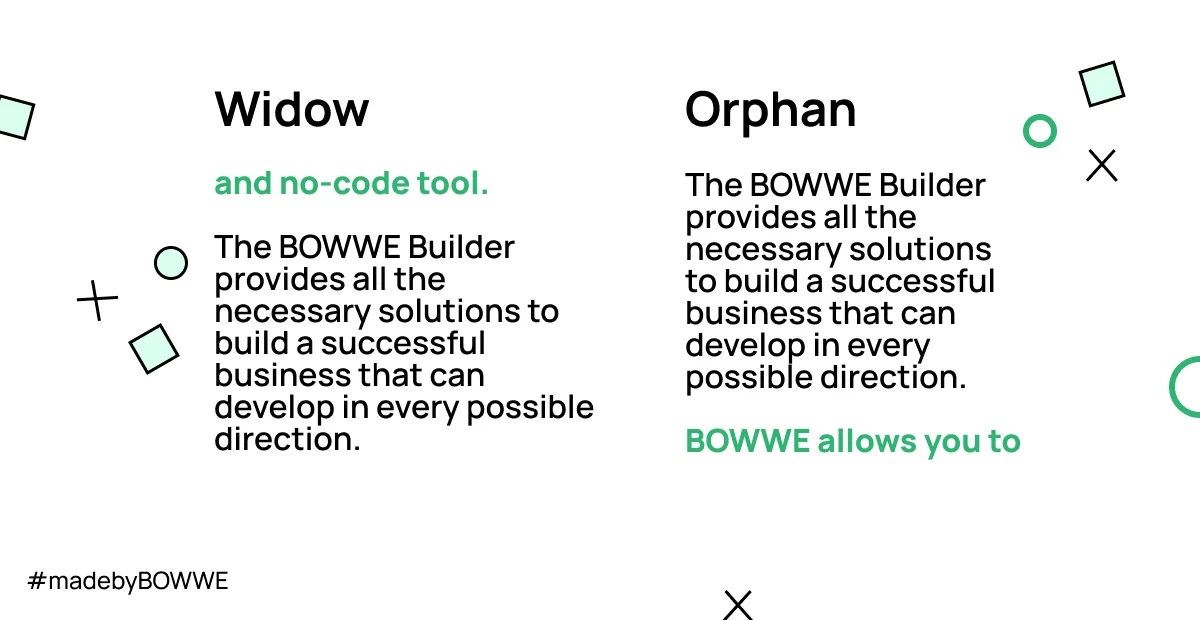 Widow

and no-code tool.

The BOWWE Builder provides all the necessary solutions to build a successful business that can develop in every possible direction.

Orphan

The BOWWE Builder provides all the necessary solutions to build a successful business that can develop in every possible direction.

BOWWE allows you to

#madebyBOWWE